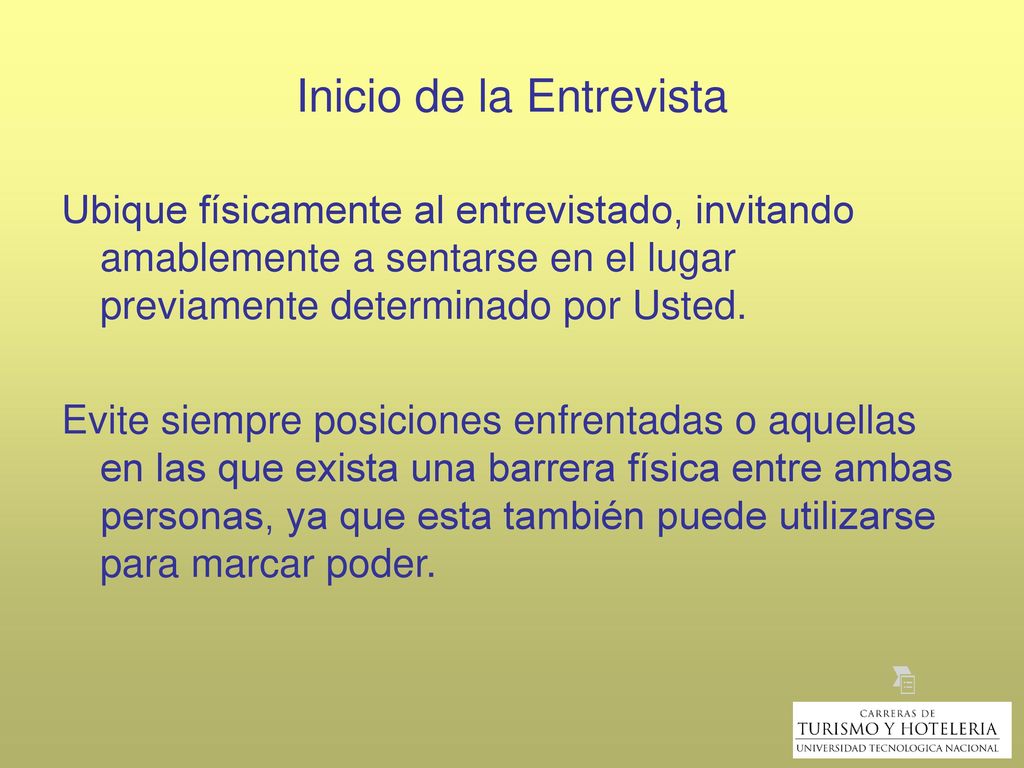 Inicio de la Entrevista

Ubique físicamente al entrevistado, invitando amablemente a sentarse en el lugar previamente determinado por Usted.

Evite siempre posiciones enfrentadas o aquellas en las que exista una barrera física entre ambas personas, ya que esta también puede utilizarse para marcar poder.

CARRERAS DE
TURISMO Y HOTELERIA
UNIVERSIDAD TECNOLOGICA NACIONAL